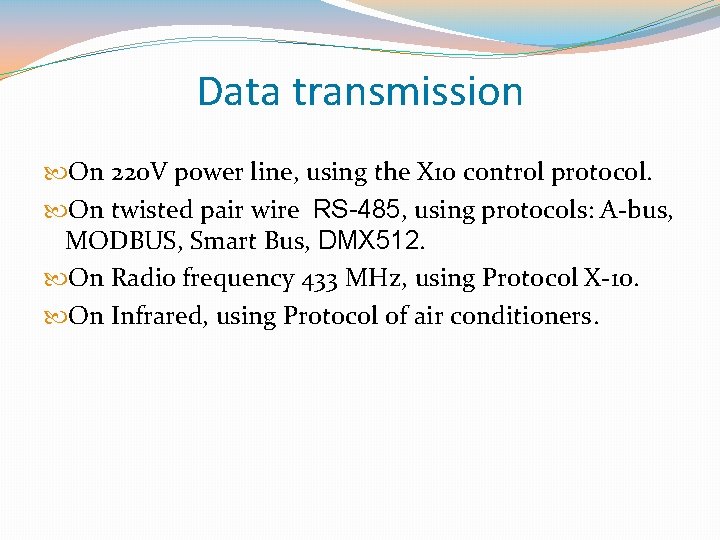 Data transmission

On 220V power line, using the X10 control protocol.

On twisted pair wire RS-485, using protocols: A-bus, MODBUS, Smart Bus, DMX512.

On Radio frequency 433 MHz, using Protocol X-10.

On Infrared, using Protocol of air conditioners.